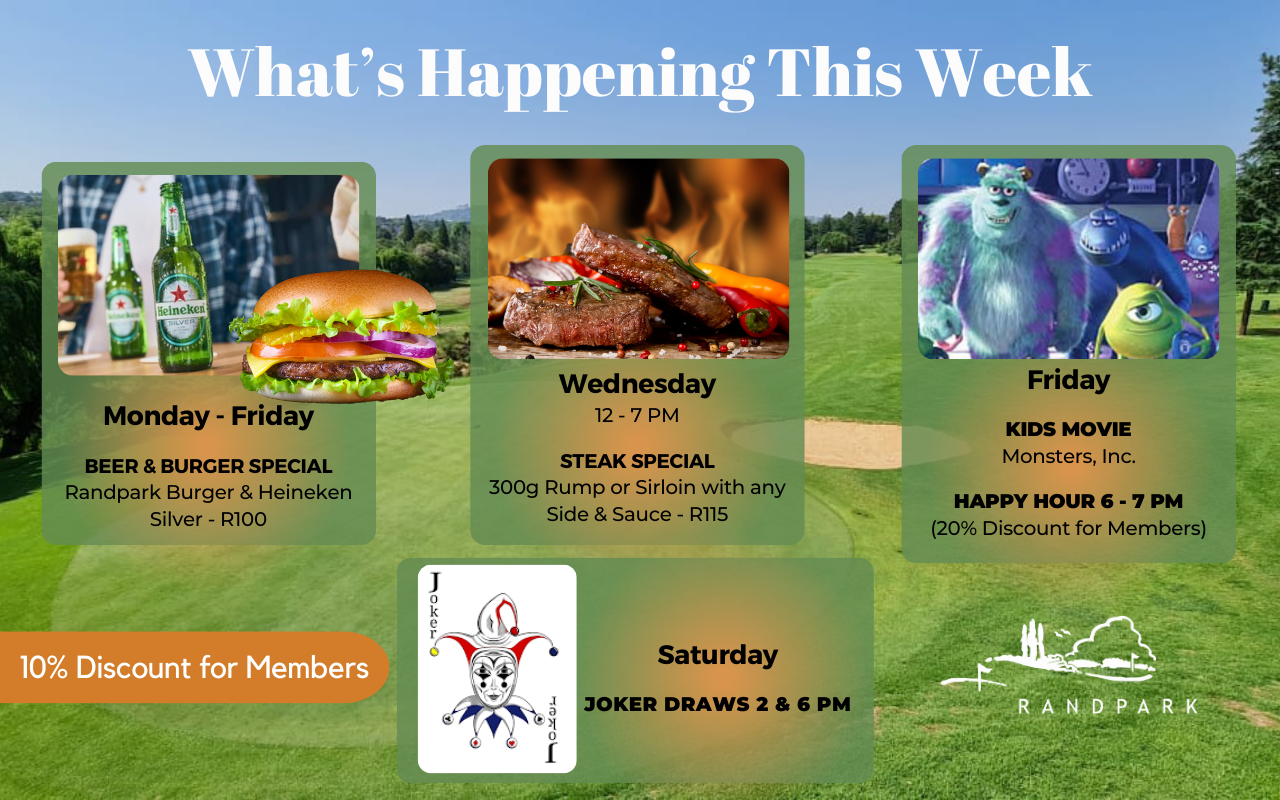 What's Happening This Week

Heineken

Heineken SILVER

Monday - Friday

BEER & BURGER SPECIAL
Randpark Burger & Heineken Silver - R100

Wednesday
12 - 7 PM

STEAK SPECIAL
300g Rump or Sirloin with any Side & Sauce - R115

Friday

KIDS MOVIE
Monsters, Inc.

HAPPY HOUR 6 - 7 PM
(20% Discount for Members)

10% Discount for Members

Joker

Joker

Saturday

JOKER DRAWS 2 & 6 PM

RANDPARK